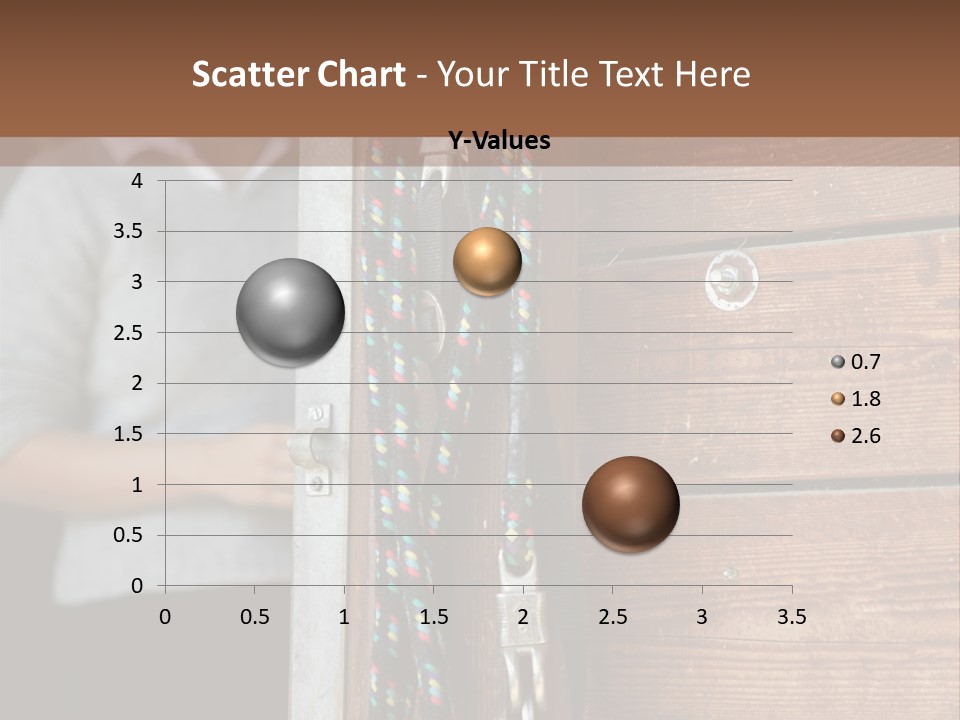 Scatter Chart - Your Title Text Here

Y-Values

4
3.5
3
2.5
2
1.5
1
0.5
0

0 0.5 1 1.5 2 2.5 3 3.5

0.7
1.8
2.6